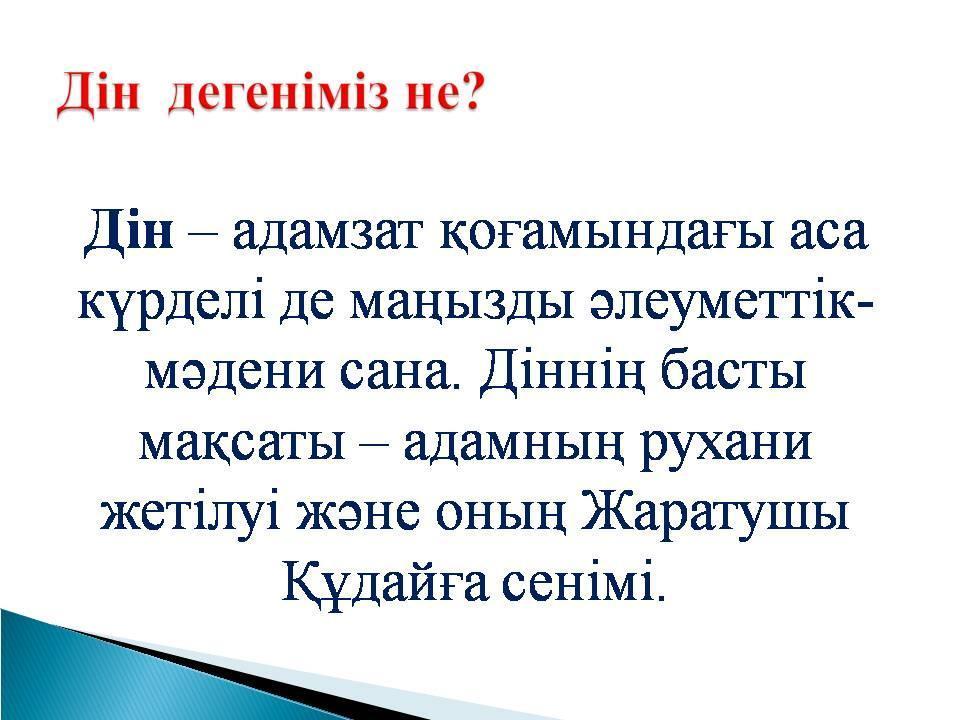 Дін дегеніміз не?

Дін – адамзат қоғамындағы аса күрделі де маңызды әлеуметтік-мәдени сана. Діннің басты мақсаты – адамның рухани жетілуі және оның Жаратушы Құдайға сенімі.